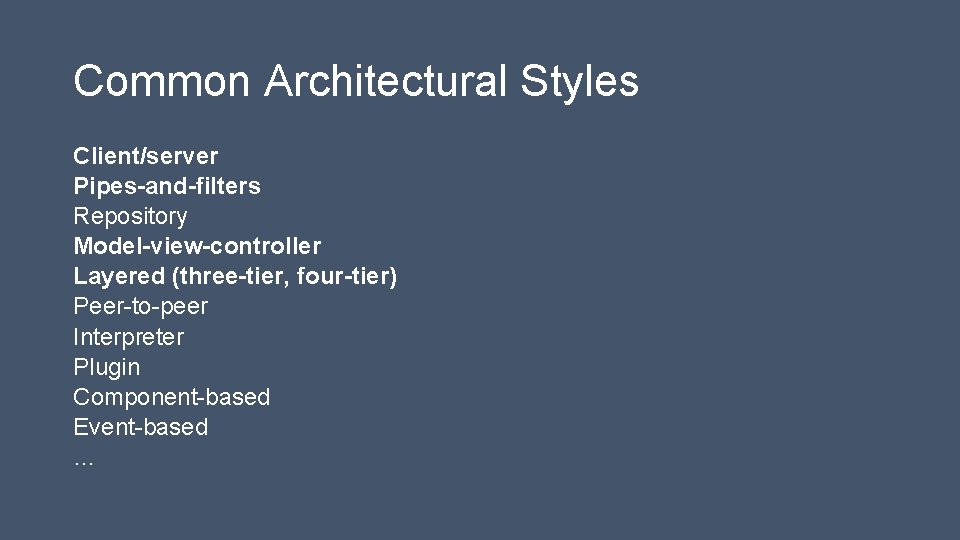 Common Architectural Styles

Client/server
Pipes-and-filters
Repository
Model-view-controller
Layered (three-tier, four-tier)
Peer-to-peer
Interpreter
Plugin
Component-based
Event-based
…